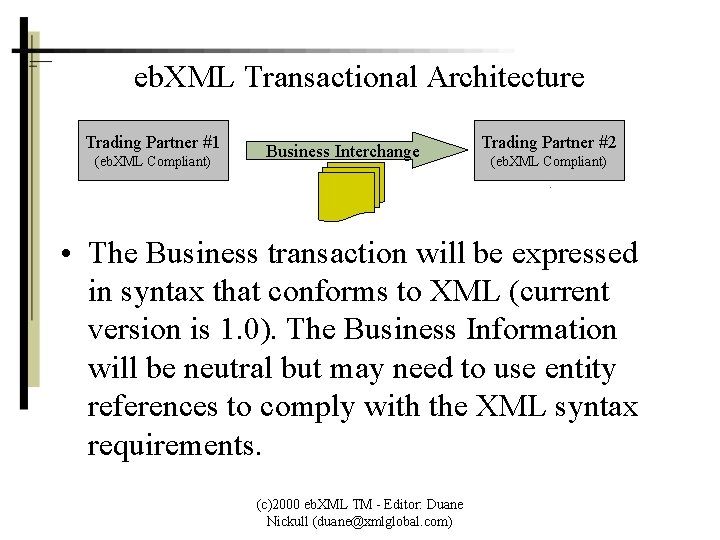 ebXML Transactional Architecture

Trading Partner #1
(ebXML Compliant)

Business Interchange

Trading Partner #2
(ebXML Compliant)

• The Business transaction will be expressed in syntax that conforms to XML (current version is 1.0). The Business Information will be neutral but may need to use entity references to comply with the XML syntax requirements.

(c)2000 ebXML TM - Editor: Duane Nickull (duane@xmlglobal.com)